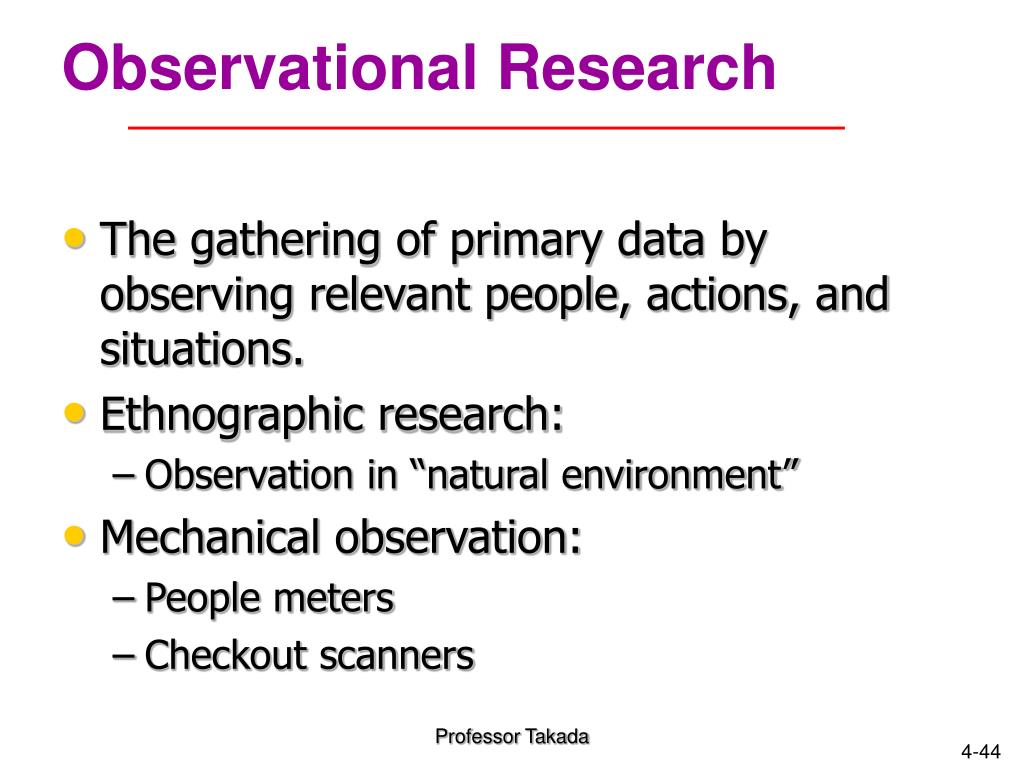 Observational Research

• The gathering of primary data by observing relevant people, actions, and situations.
• Ethnographic research:
– Observation in “natural environment”
• Mechanical observation:
– People meters
– Checkout scanners

Professor Takada

4-44